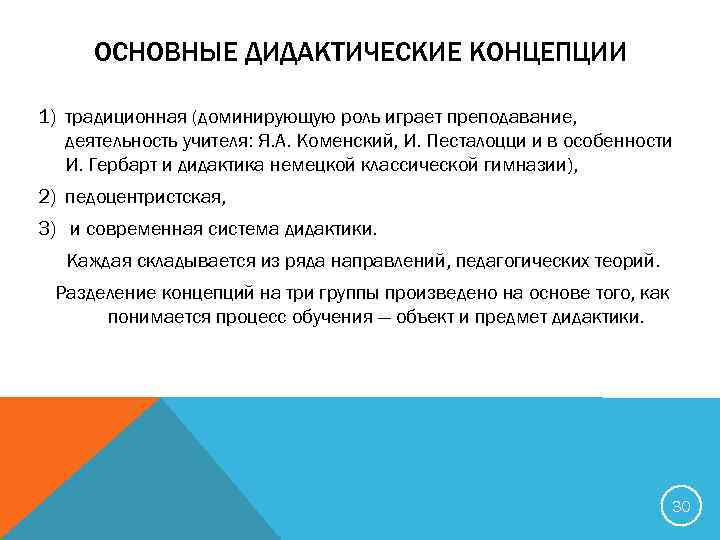 ОСНОВНЫЕ ДИДАКТИЧЕСКИЕ КОНЦЕПЦИИ

1) традиционная (доминирующую роль играет преподавание, деятельность учителя: Я.А. Коменский, И. Песталоцци и в особенности И. Гербарт и дидактика немецкой классической гимназии),

2) педоцентристская,

3) и современная система дидактики.

Каждая складывается из ряда направлений, педагогических теорий.

Разделение концепций на три группы произведено на основе того, как понимается процесс обучения — объект и предмет дидактики.

30